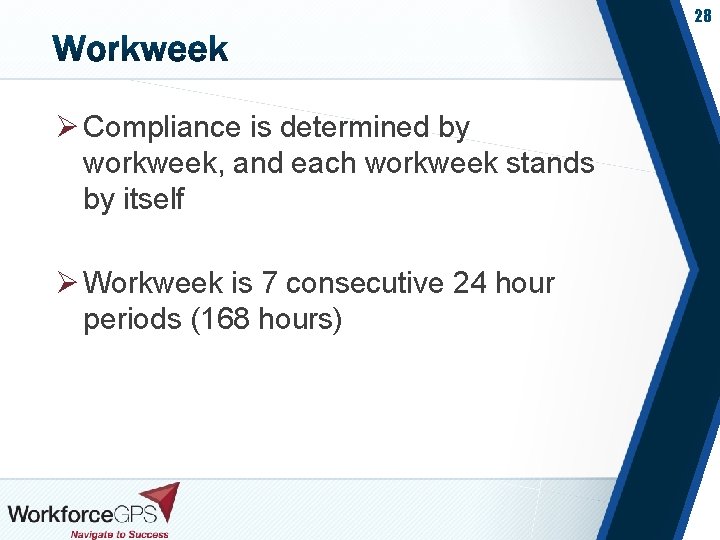 28

Workweek

➢ Compliance is determined by workweek, and each workweek stands by itself

➢ Workweek is 7 consecutive 24 hour periods (168 hours)

WorkforceGPS
Navigate to Success